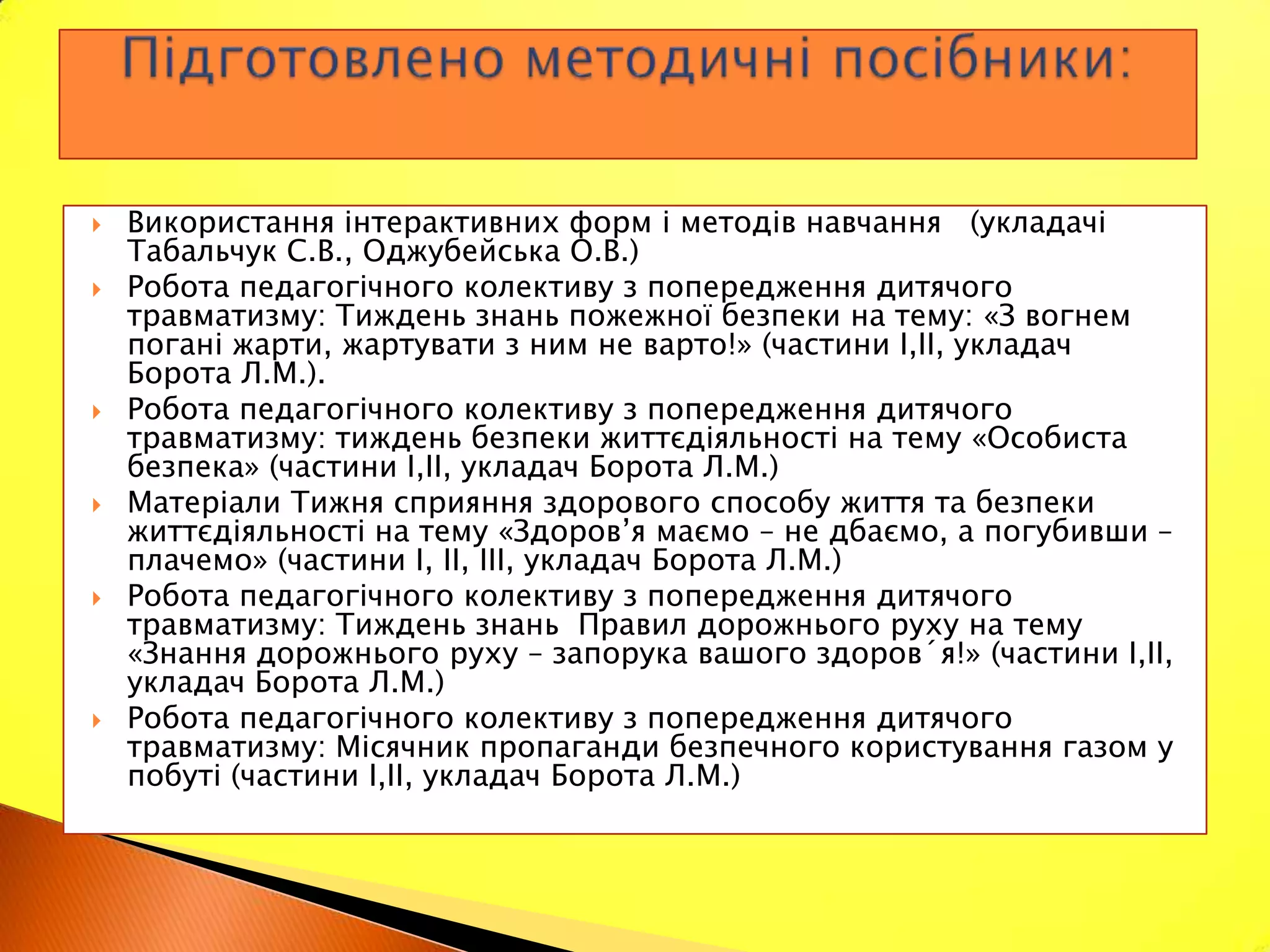 Підготовлено методичні посібники:

Використання інтерактивних форм і методів навчання (укладачі Табальчук С.В., Оджубейська О.В.)

Робота педагогічного колективу з попередження дитячого травматизму: Тиждень знань пожежної безпеки на тему: «З вогнем погані жарти, жартувати з ним не варто!» (частини І,ІІ, укладач Борота Л.М.).

Робота педагогічного колективу з попередження дитячого травматизму: тиждень безпеки життєдіяльності на тему «Особиста безпека» (частини І,ІІ, укладач Борота Л.М.)

Матеріали Тижня сприяння здорового способу життя та безпеки життєдіяльності на тему «Здоров’я маємо – не дбаємо, а погубивши – плачемо» (частини І, ІІ, ІІІ, укладач Борота Л.М.)

Робота педагогічного колективу з попередження дитячого травматизму: Тиждень знань Правил дорожнього руху на тему «Знання дорожнього руху – запорука вашого здоров´я!» (частини І,ІІ, укладач Борота Л.М.)

Робота педагогічного колективу з попередження дитячого травматизму: Місячник пропаганди безпечного користування газом у побуті (частини І,ІІ, укладач Борота Л.М.)